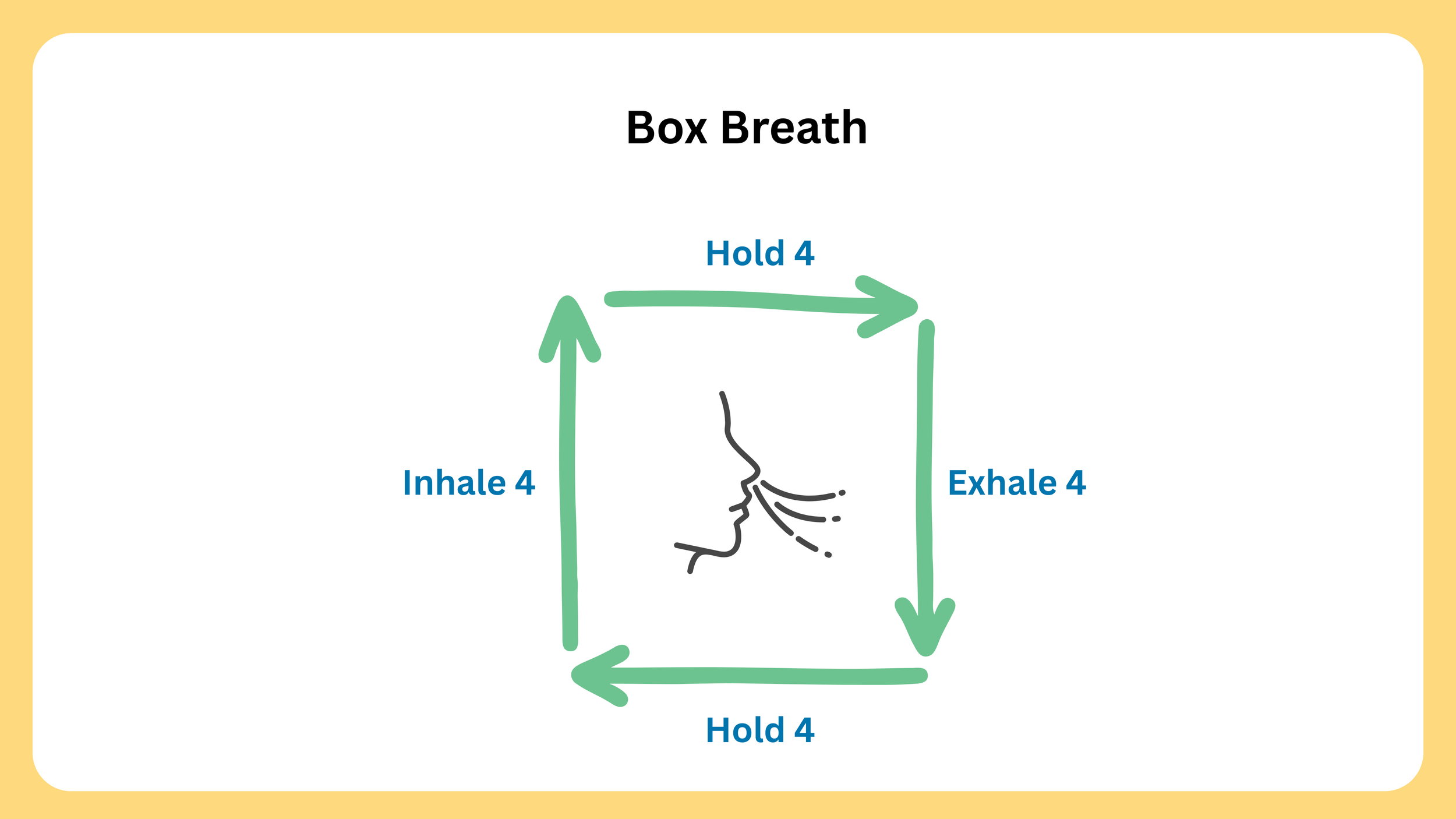 Box Breath

Hold 4

Inhale 4

Exhale 4

Hold 4